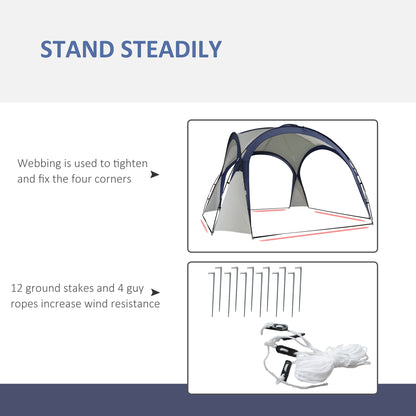 STAND STEADILY

Webbing is used to tighten and fix the four corners

12 ground stakes and 4 guy ropes increase wind resistance